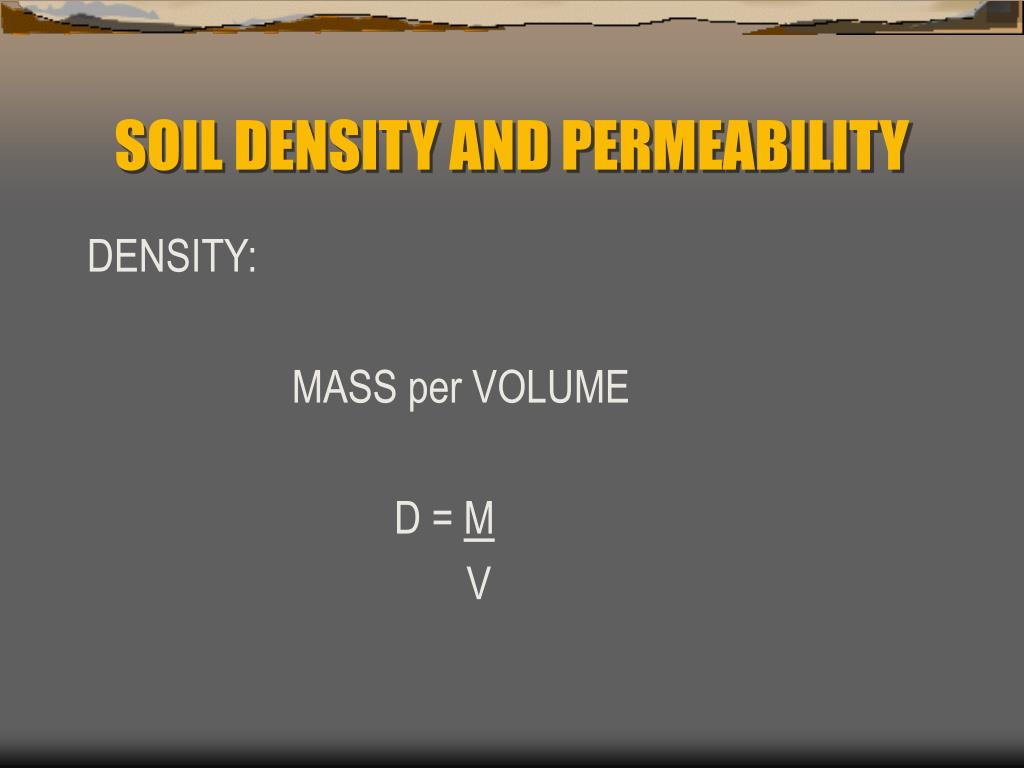 SOIL DENSITY AND PERMEABILITY

DENSITY:

MASS per VOLUME

$D = \frac{M}{V}$